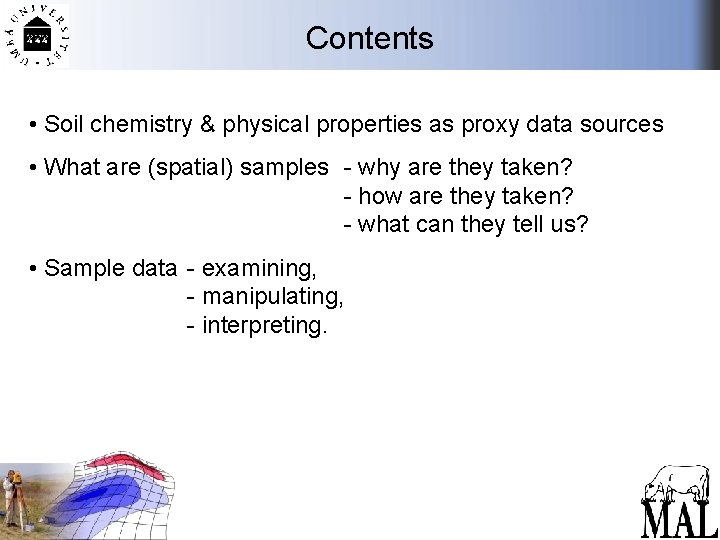 UMEÅ UNIVERSITET

Contents

• Soil chemistry & physical properties as proxy data sources

• What are (spatial) samples - why are they taken?
- how are they taken?
- what can they tell us?

• Sample data - examining,
- manipulating,
- interpreting.

MAL